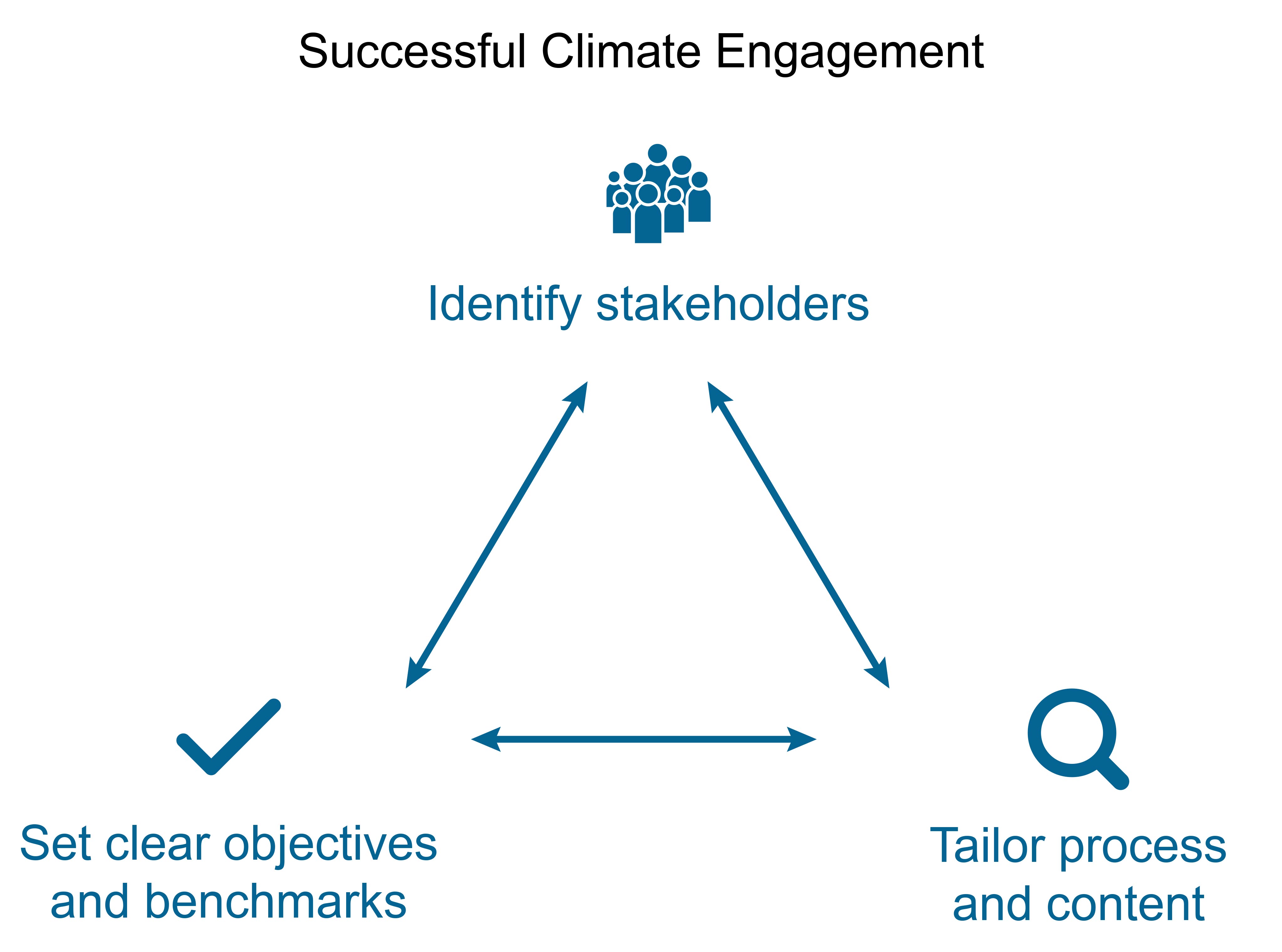 Successful Climate Engagement

Identify stakeholders

Set clear objectives and benchmarks

Tailor process and content